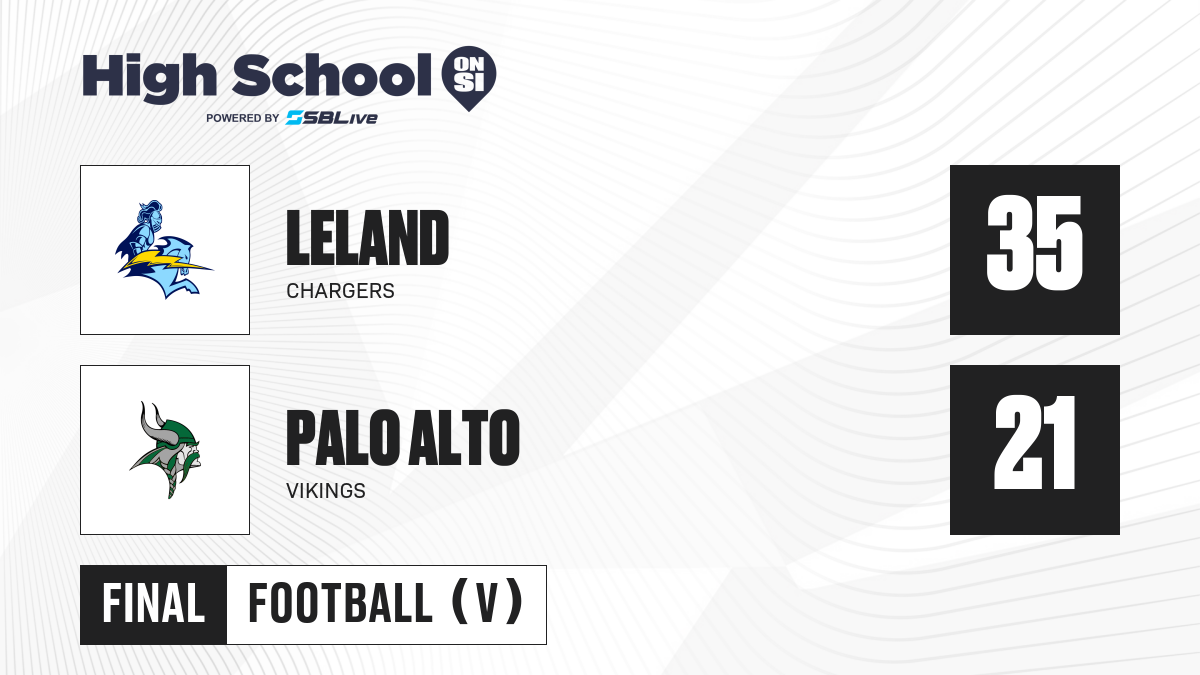 High School ON SI
POWERED BY SBLive

LELAND
CHARGERS
35

PALO ALTO
VIKINGS
21

FINAL FOOTBALL (V)